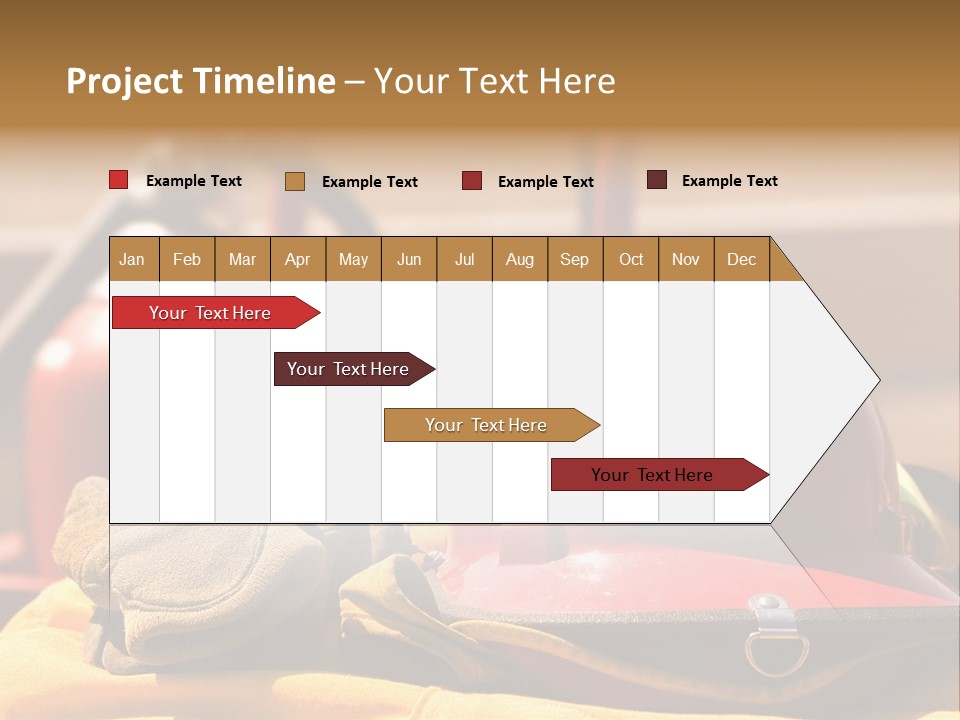 Project Timeline – Your Text Here

Example Text Example Text Example Text Example Text

| Jan | Feb | Mar | Apr | May | Jun | Jul | Aug | Sep | Oct | Nov | Dec |
|---|---|---|---|---|---|---|---|---|---|---|---|

Your Text Here

Your Text Here

Your Text Here

Your Text Here